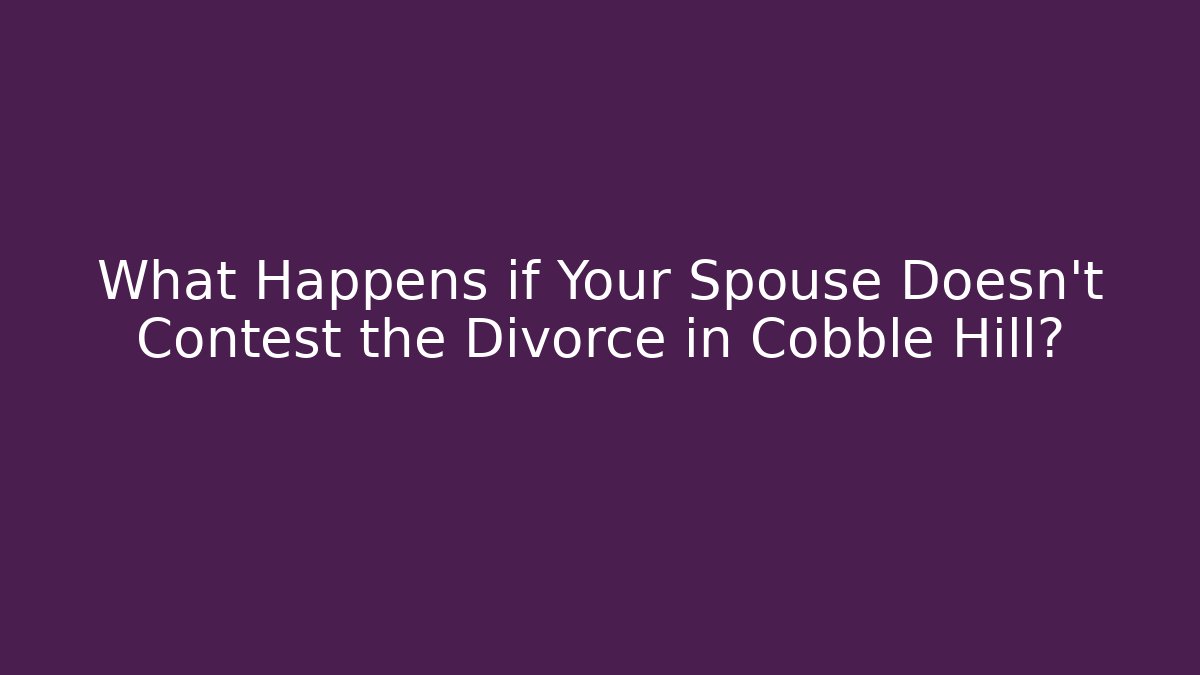 What Happens if Your Spouse Doesn't Contest the Divorce in Cobble Hill?